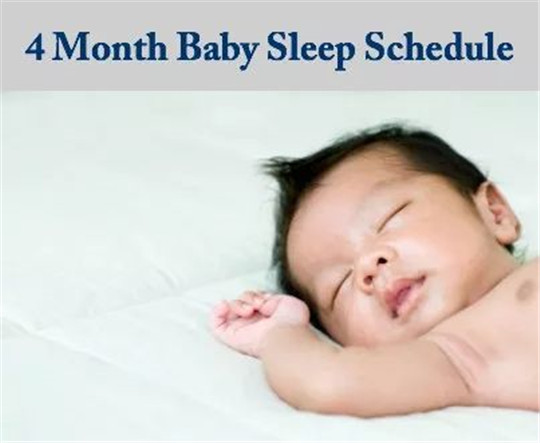 4 Month Baby Sleep Schedule